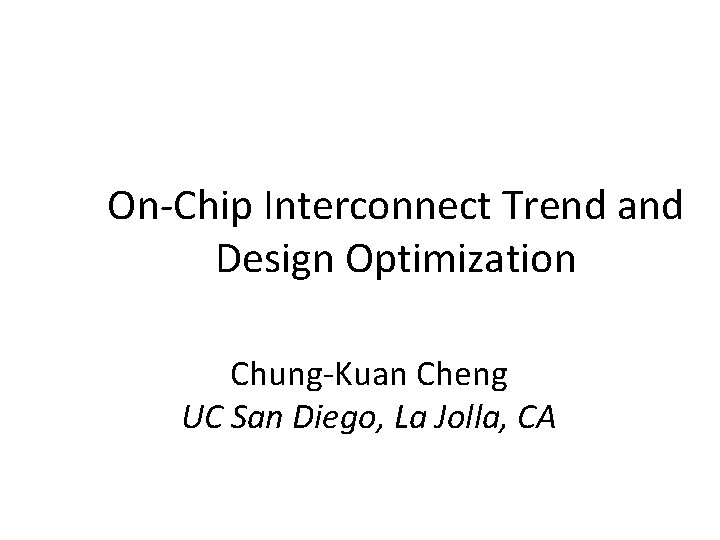 On-Chip Interconnect Trend and Design Optimization

Chung-Kuan Cheng
UC San Diego, La Jolla, CA